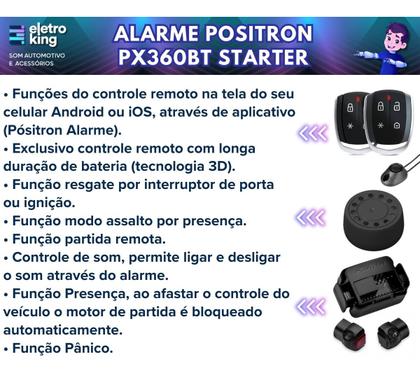 eletro king
SOM AUTOMOTIVO E ACESSÓRIOS

ALARME POSITRON PX360BT STARTER

• Funções do controle remoto na tela do seu celular Android ou iOS, através de aplicativo (Pósitron Alarme).
• Exclusivo controle remoto com longa duração de bateria (tecnologia 3D).
• Função resgate por interruptor de porta ou ignição.
• Função modo assalto por presença.
• Função partida remota.
• Controle de som, permite ligar e desligar o som através do alarme.
• Função Presença, ao afastar o controle do veículo o motor de partida é bloqueado automaticamente.
• Função Pânico.